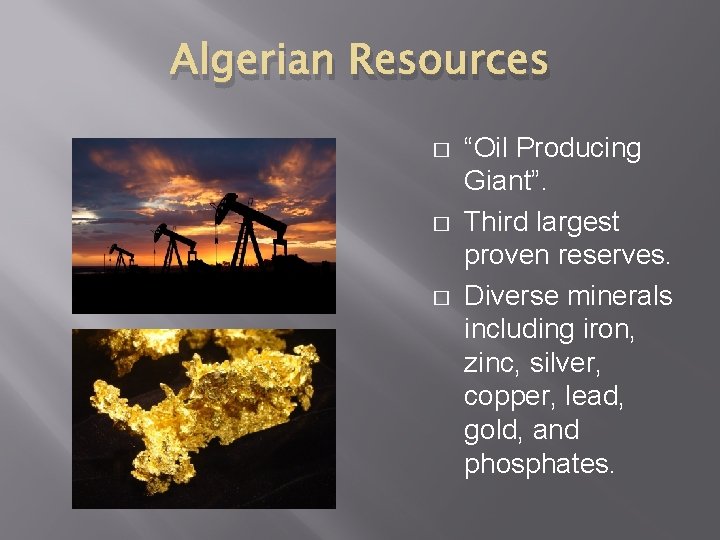 Algerian Resources

□ “Oil Producing Giant”.

□ Third largest proven reserves.

□ Diverse minerals including iron, zinc, silver, copper, lead, gold, and phosphates.